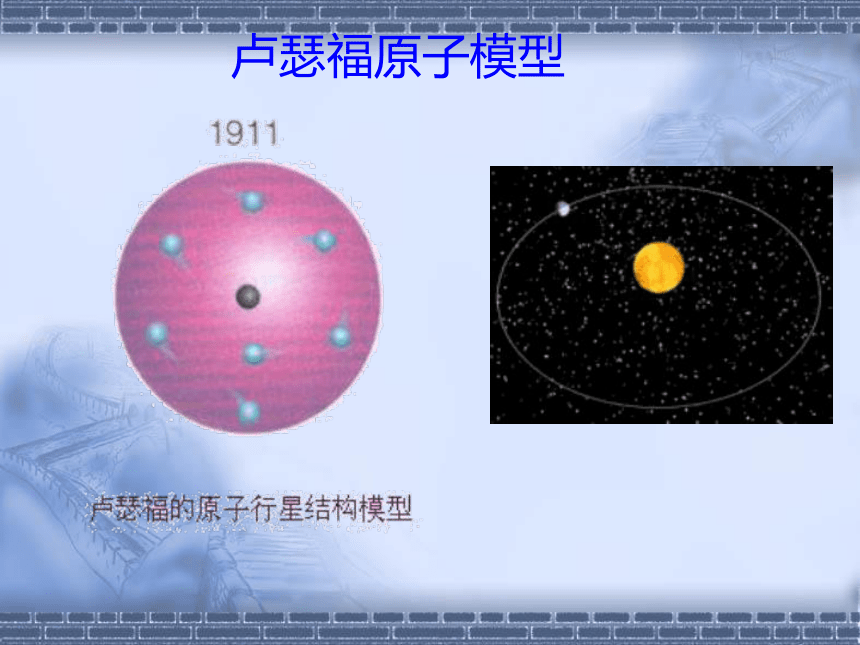 卢瑟福原子模型

1911

卢瑟福的原子行星结构模型